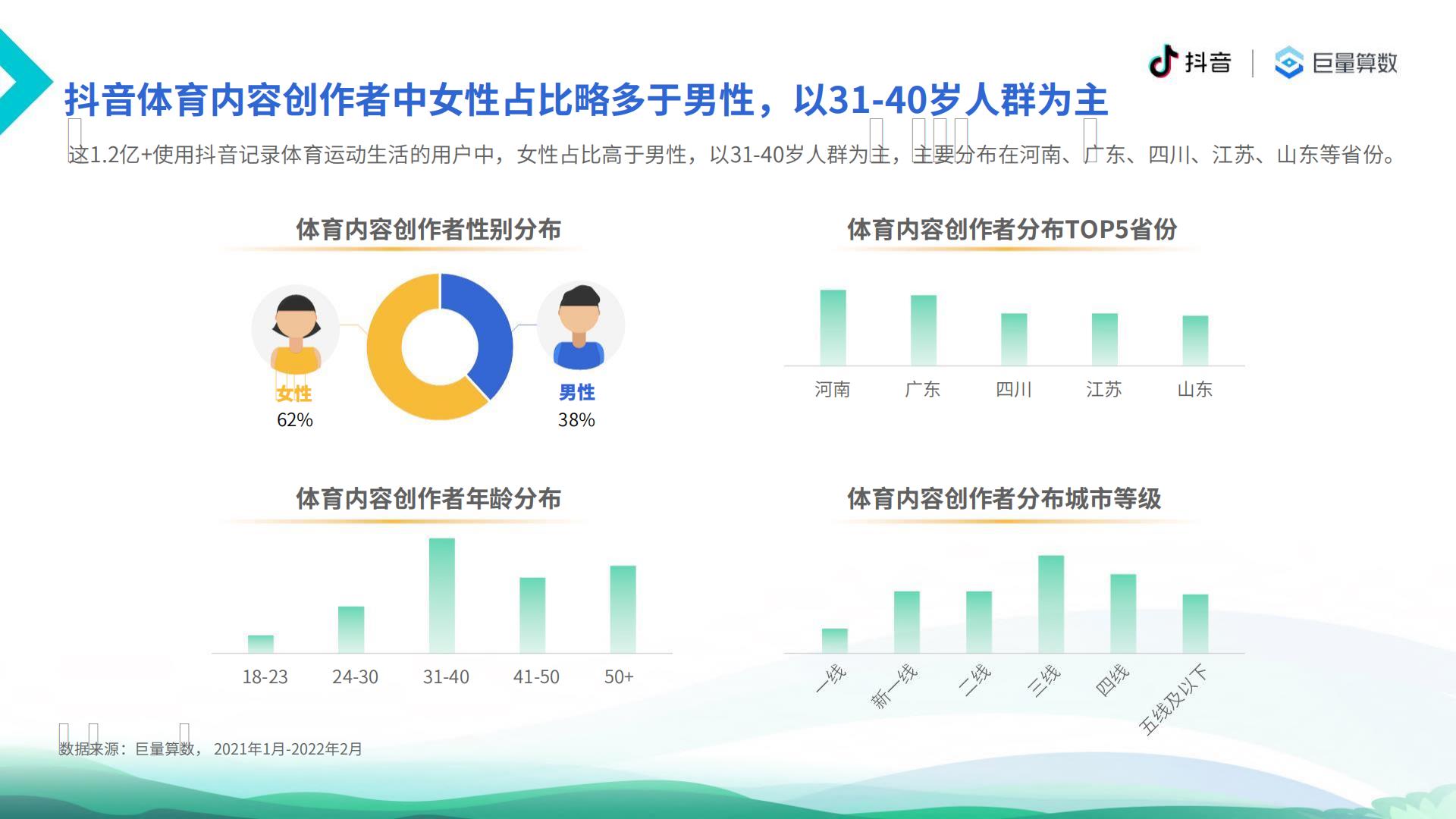 抖音 | 巨量算数

抖音体育内容创作者中女性占比略多于男性，以31-40岁人群为主

这1.2亿+使用抖音记录体育运动生活的用户中，女性占比高于男性，以31-40岁人群为主，主要分布在河南、广东、四川、江苏、山东等省份。

体育内容创作者性别分布

女性
62%

男性
38%

体育内容创作者分布TOP5省份

河南 广东 四川 江苏 山东

体育内容创作者年龄分布

18-23 24-30 31-40 41-50 50+

体育内容创作者分布城市等级

一线 新一线 二线 三线 四线 五线及以下

数据来源：巨量算数， 2021年1月-2022年2月